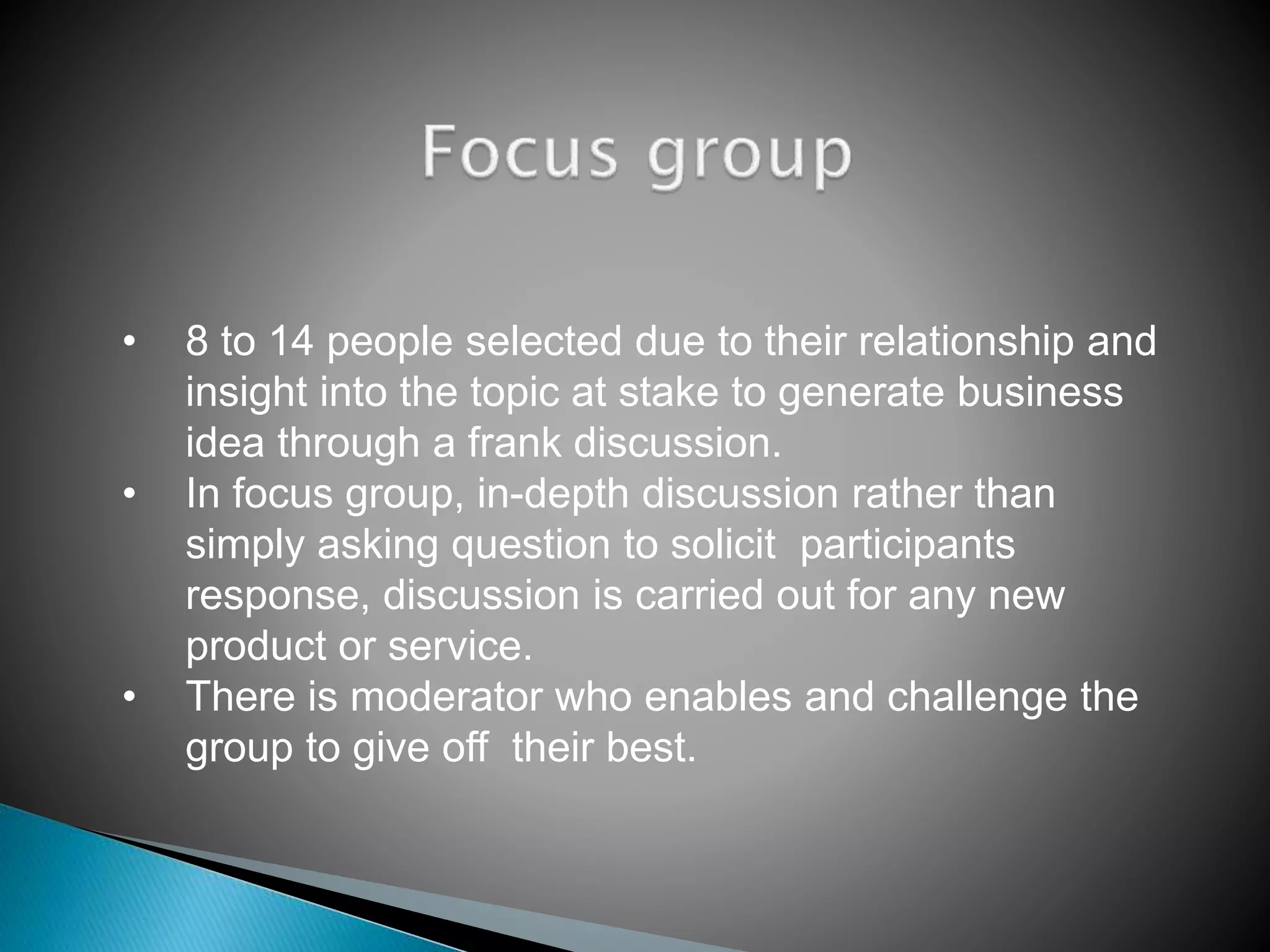 Focus group

• 8 to 14 people selected due to their relationship and insight into the topic at stake to generate business idea through a frank discussion.
• In focus group, in-depth discussion rather than simply asking question to solicit participants response, discussion is carried out for any new product or service.
• There is moderator who enables and challenge the group to give off their best.